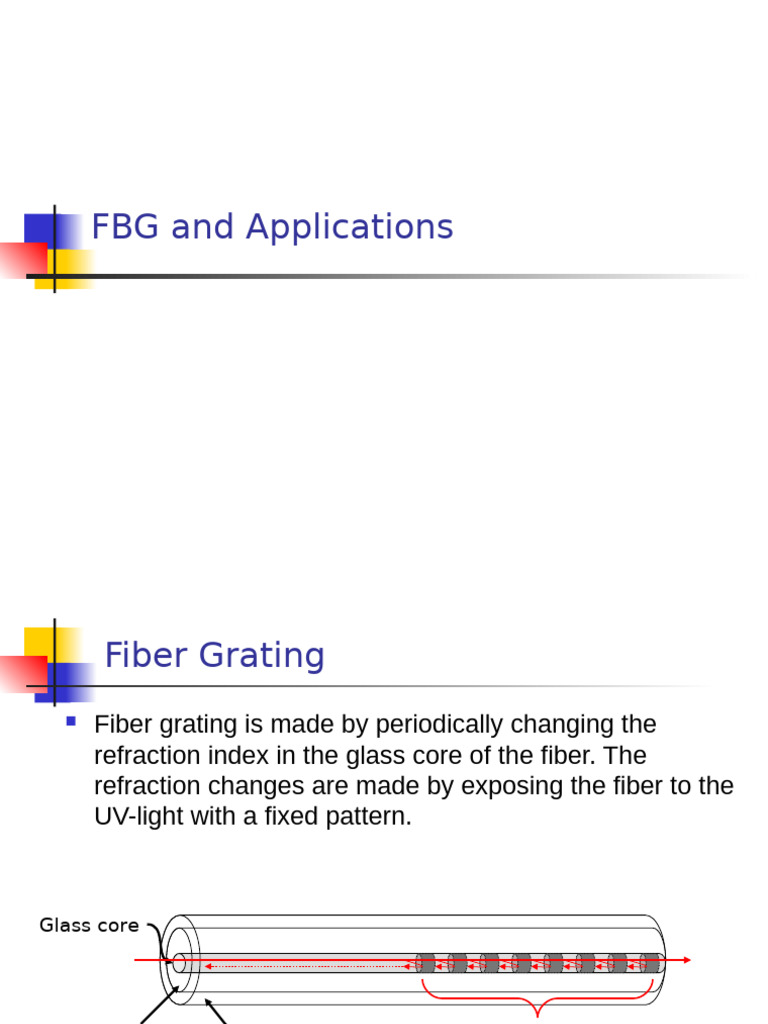 FBG and Applications

Fiber Grating

Fiber grating is made by periodically changing the refraction index in the glass core of the fiber. The refraction changes are made by exposing the fiber to the UV-light with a fixed pattern.

Glass core